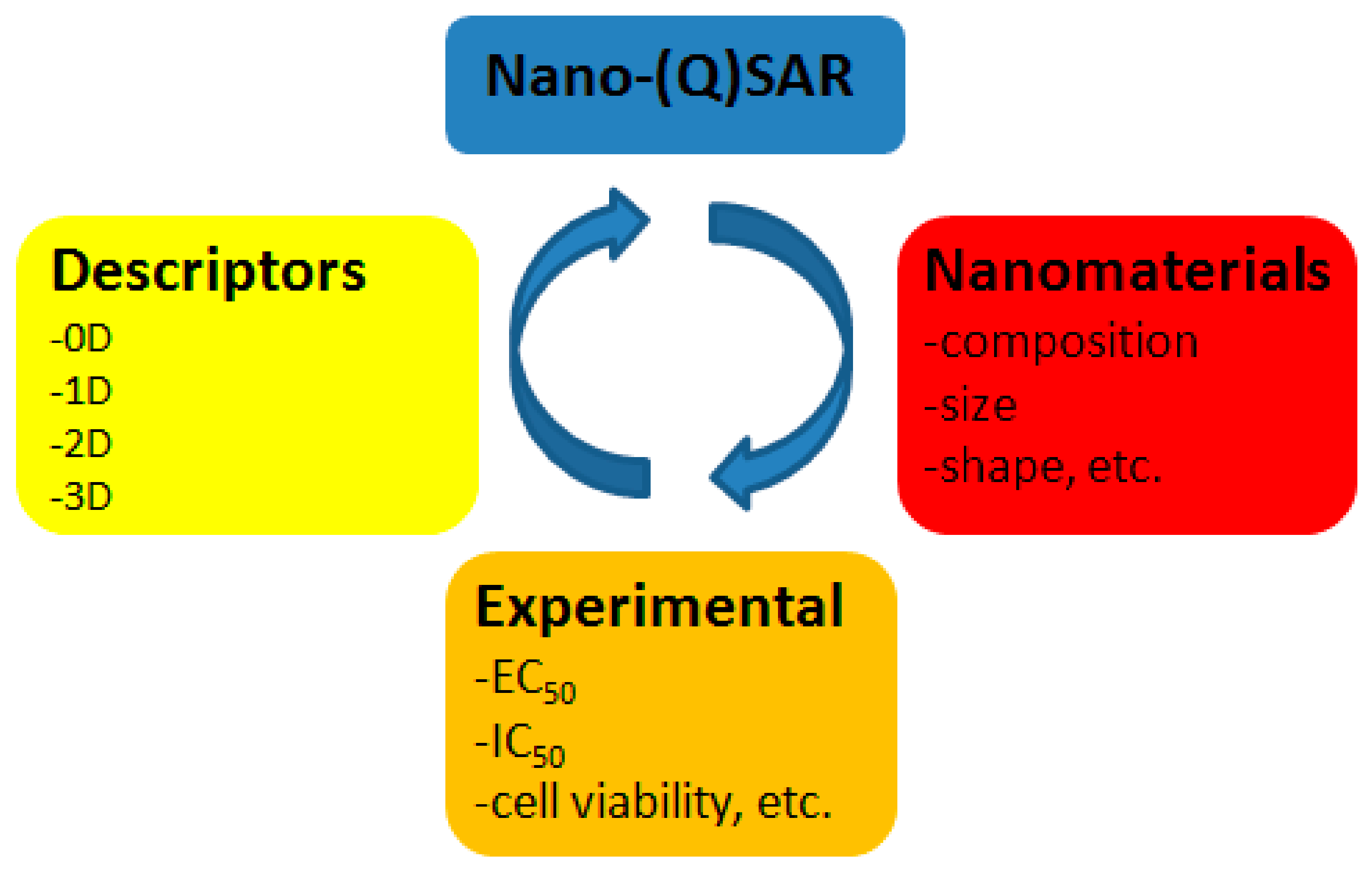 Nano-(Q)SAR

Descriptors
-0D
-1D
-2D
-3D

Nanomaterials
-composition
-size
-shape, etc.

Experimental
-$EC_{50}$
-$IC_{50}$
-cell viability, etc.